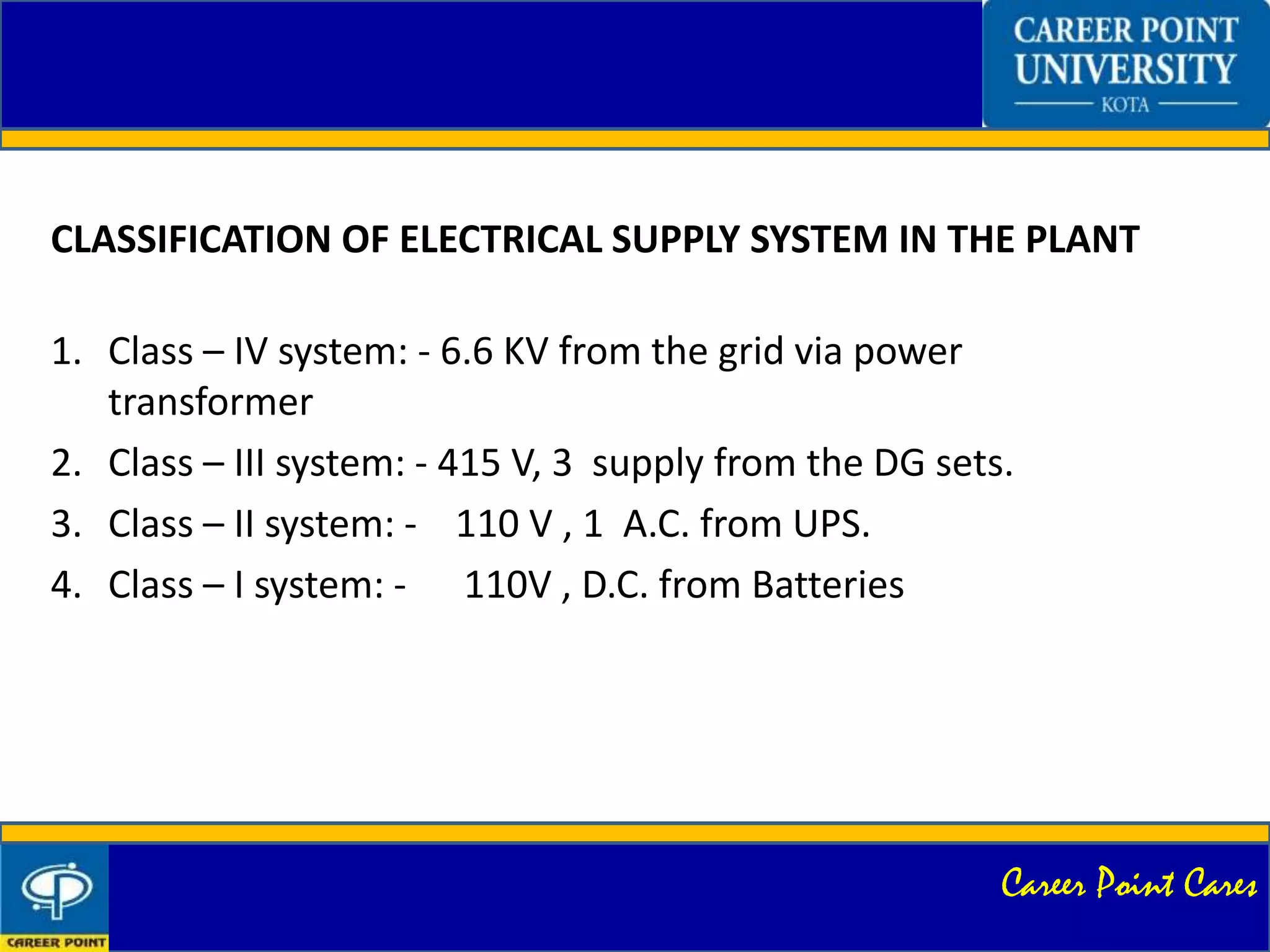 CAREER POINT UNIVERSITY
KOTA

CLASSIFICATION OF ELECTRICAL SUPPLY SYSTEM IN THE PLANT

1. Class – IV system: - 6.6 KV from the grid via power transformer
2. Class – III system: - 415 V, 3 supply from the DG sets.
3. Class – II system: - 110 V , 1 A.C. from UPS.
4. Class – I system: - 110V , D.C. from Batteries

CAREER POINT

Career Point Cares